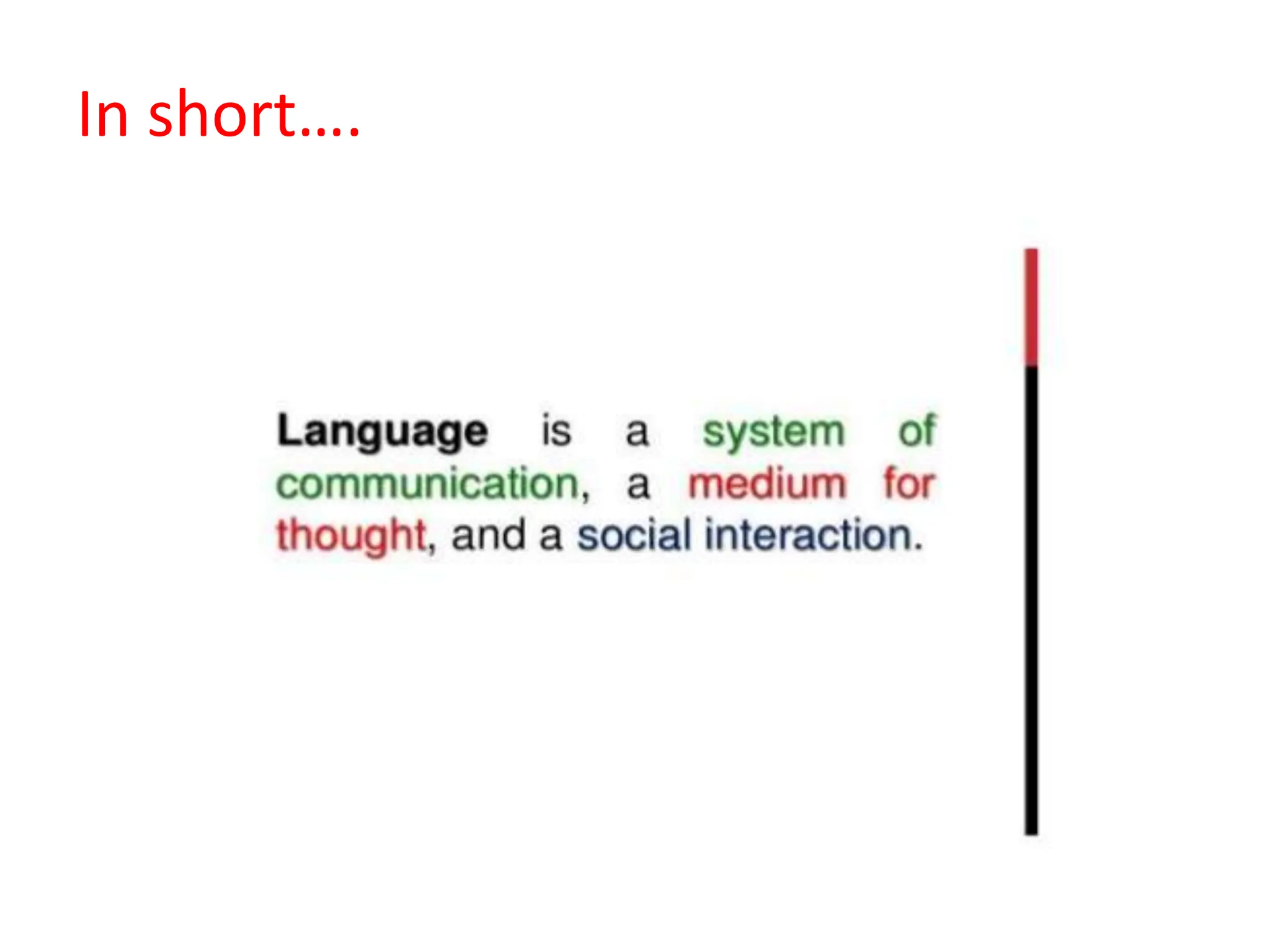 In short….

Language is a system of communication, a medium for thought, and a social interaction.